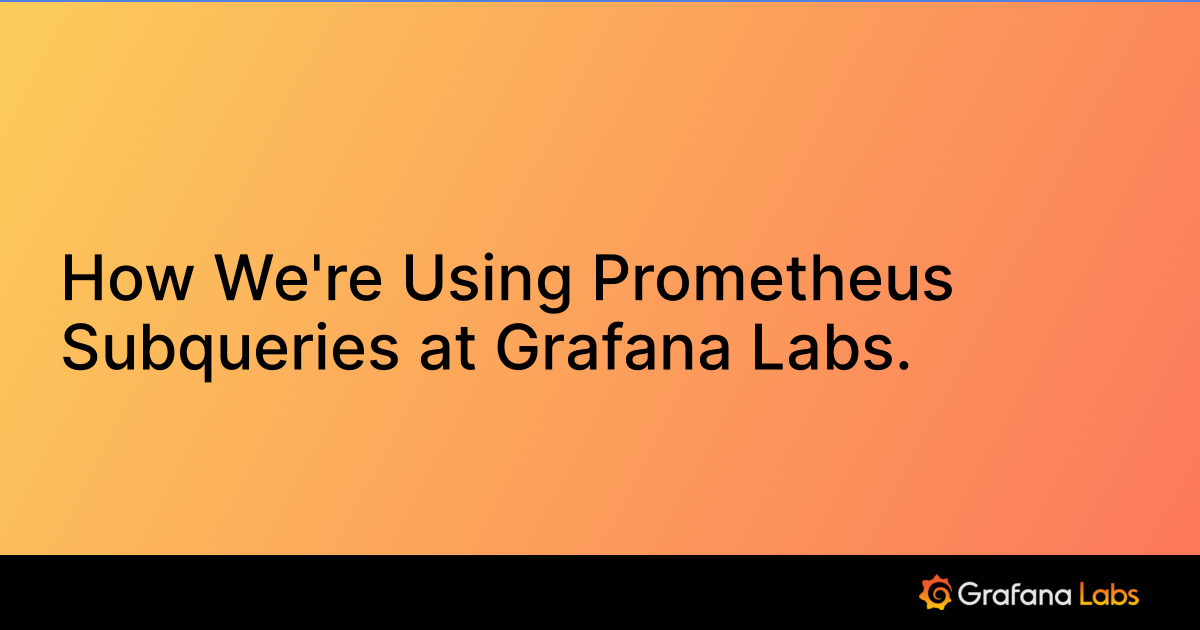 How We're Using Prometheus Subqueries at Grafana Labs.

Grafana Labs